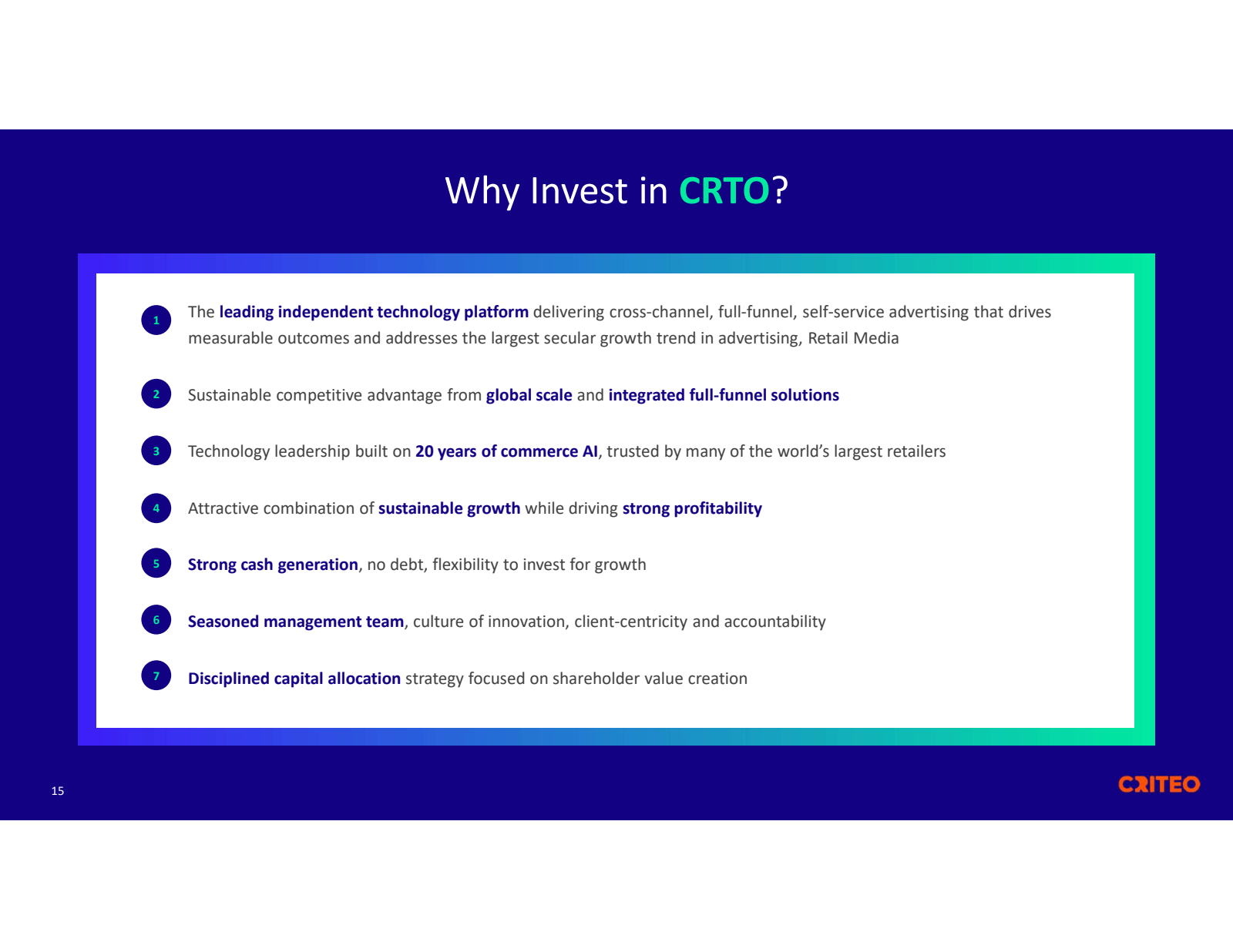 Why Invest in CRTO?

1 The leading independent technology platform delivering cross-channel, full-funnel, self-service advertising that drives measurable outcomes and addresses the largest secular growth trend in advertising, Retail Media

2 Sustainable competitive advantage from global scale and integrated full-funnel solutions

3 Technology leadership built on 20 years of commerce AI, trusted by many of the world's largest retailers

4 Attractive combination of sustainable growth while driving strong profitability

5 Strong cash generation, no debt, flexibility to invest for growth

6 Seasoned management team, culture of innovation, client-centricity and accountability

7 Disciplined capital allocation strategy focused on shareholder value creation

15

CRITEO